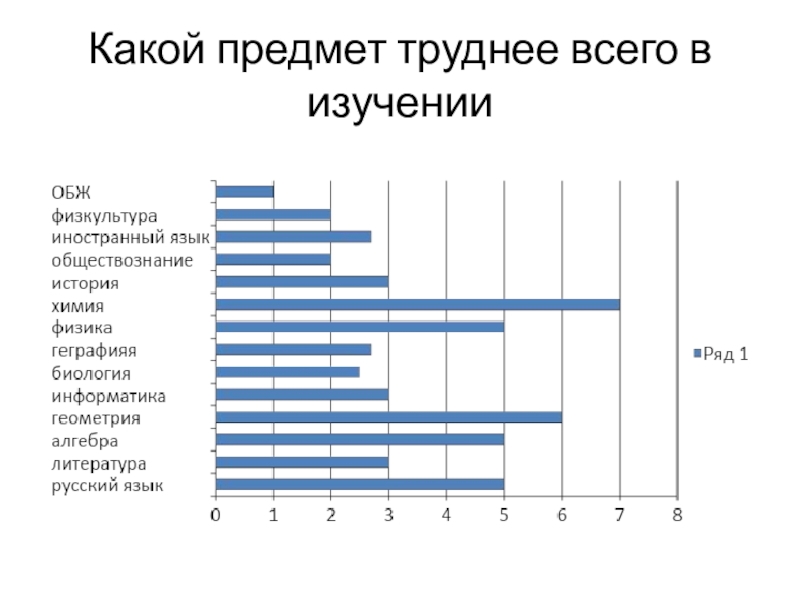 Какой предмет труднее всего в изучении

ОБЖ
физкультура
иностранный язык
обществознание
история
химия
физика
геграфияя
биология
информатика
геометрия
алгебра
литература
русский язык

0 1 2 3 4 5 6 7 8

Ряд 1